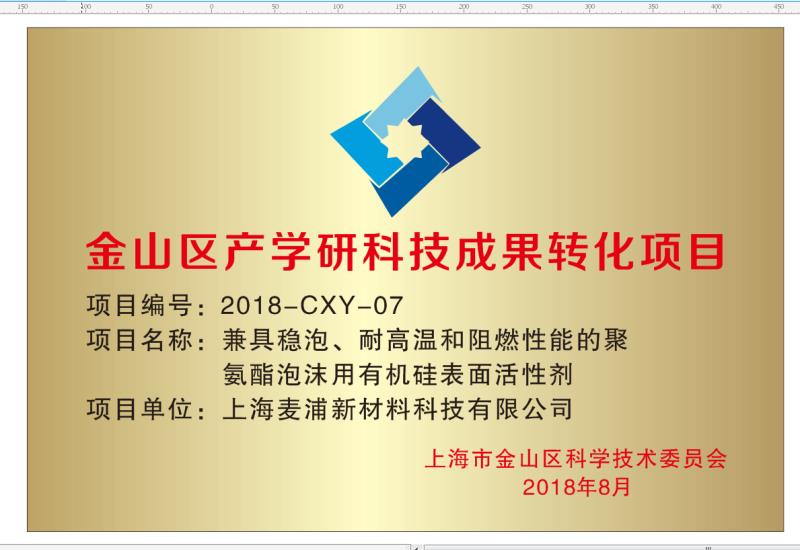 150 100 50 0 50 100 150 200 250 300 350 400 450

金山区产学研科技成果转化项目

项目编号：2018-CXY-07
项目名称：兼具稳泡、耐高温和阻燃性能的聚氨酯泡沫用有机硅表面活性剂
项目单位：上海麦浦新材料科技有限公司

上海市金山区科学技术委员会
2018年8月